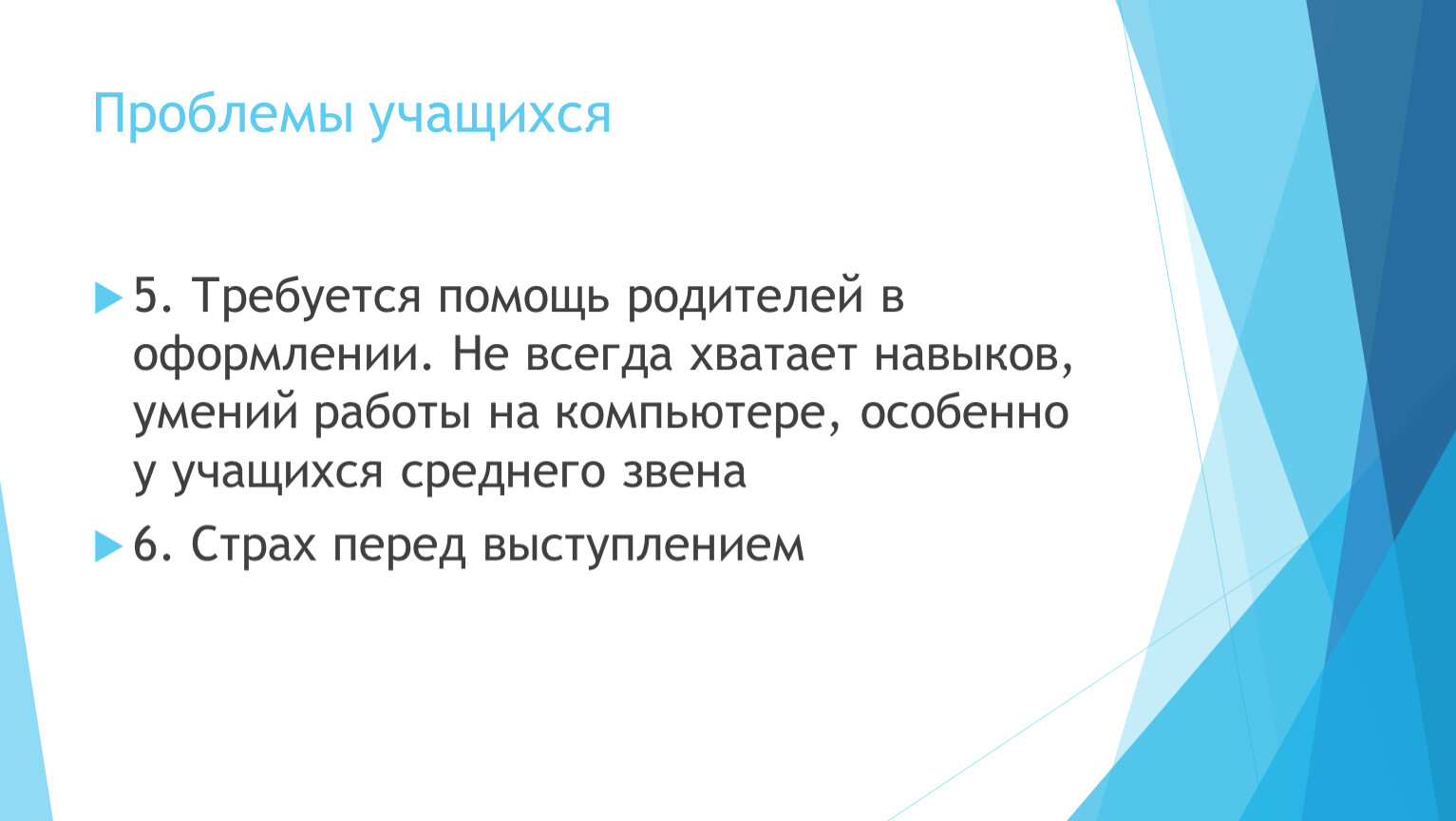 Проблемы учащихся

5. Требуется помощь родителей в оформлении. Не всегда хватает навыков, умений работы на компьютере, особенно у учащихся среднего звена

6. Страх перед выступлением